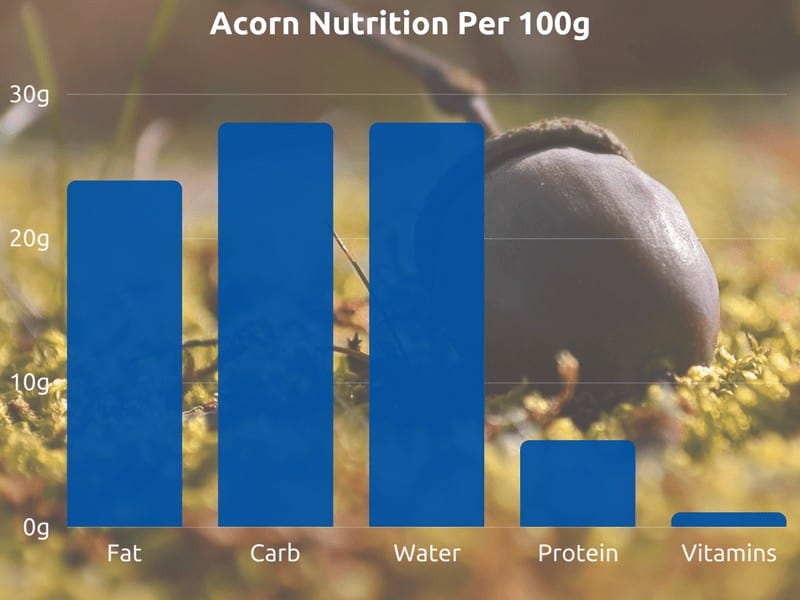 Acorn Nutrition Per 100g

30g
20g
10g
0g

Fat
Carb
Water
Protein
Vitamins